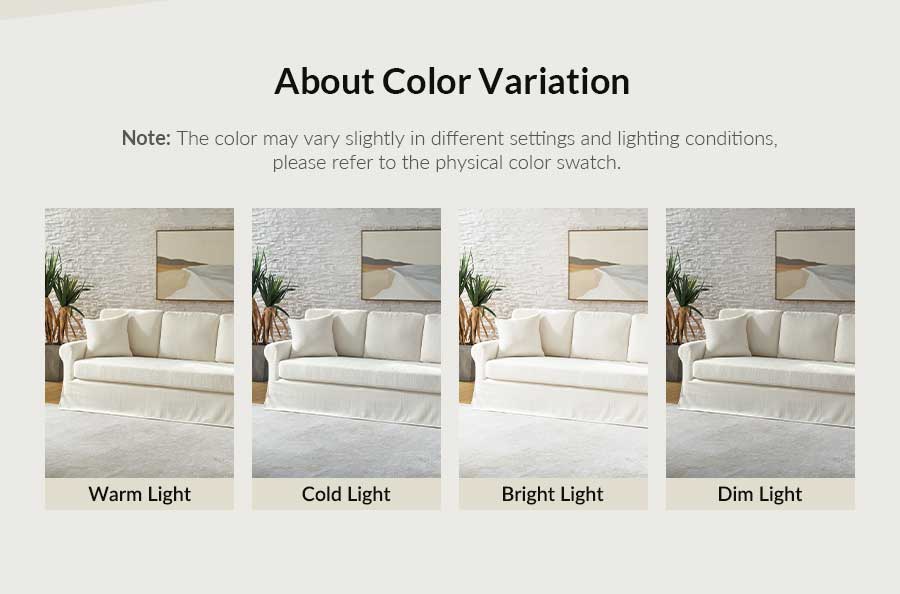 About Color Variation

Note: The color may vary slightly in different settings and lighting conditions, please refer to the physical color swatch.

Warm Light

Cold Light

Bright Light

Dim Light